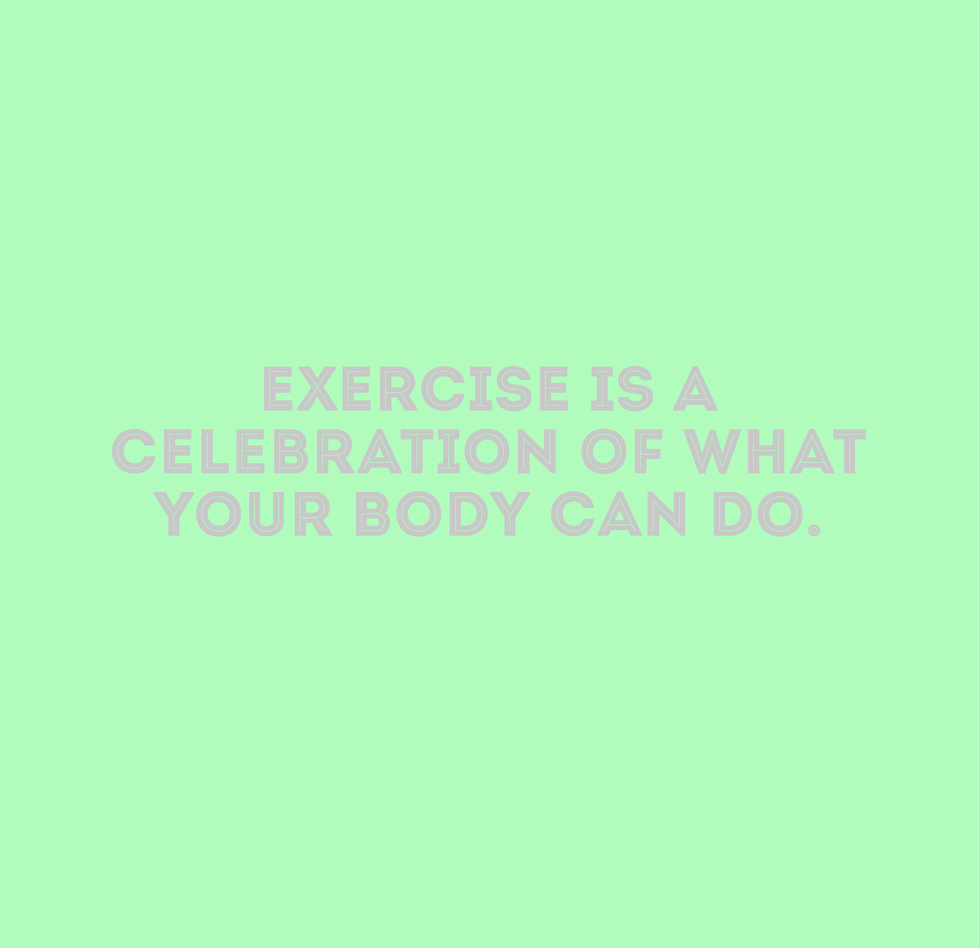 EXERCISE IS A CELEBRATION OF WHAT YOUR BODY CAN DO.